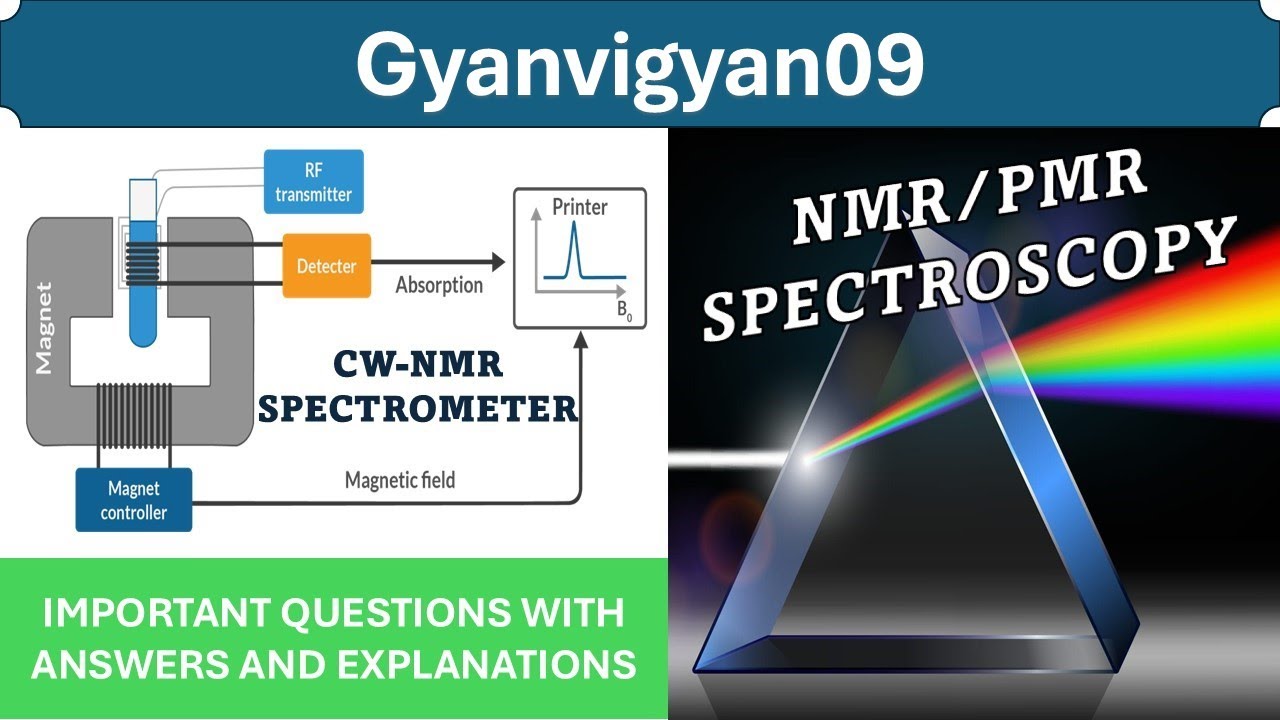 Gyanvigyan09

RF transmitter

Magnet

Detecter

Absorption

Printer

$B_0$

CW-NMR SPECTROMETER

Magnet controller

Magnetic field

IMPORTANT QUESTIONS WITH ANSWERS AND EXPLANATIONS

NMR/PMR SPECTROSCOPY